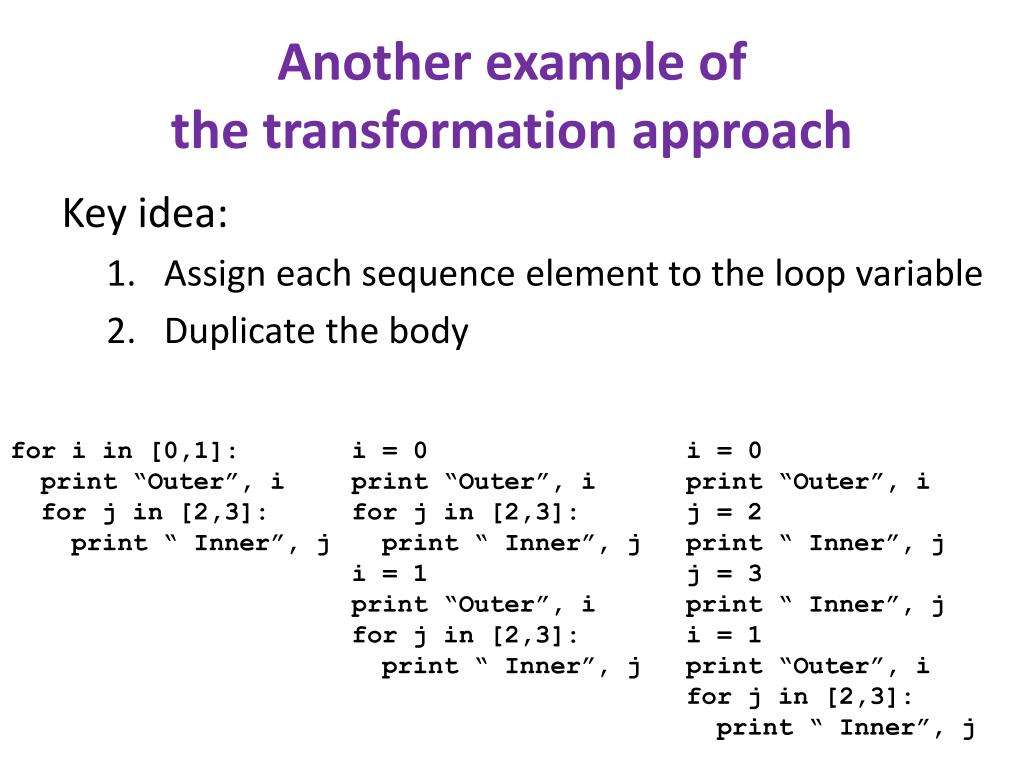 Another example of
the transformation approach

Key idea:

1. Assign each sequence element to the loop variable
2. Duplicate the body

for i in [0,1]:
  print “Outer”, i
  for j in [2,3]:
    print “ Inner”, j

i = 0
print “Outer”, i
for j in [2,3]:
  print “ Inner”, j
i = 1
print “Outer”, i
for j in [2,3]:
  print “ Inner”, j

i = 0
print “Outer”, i
j = 2
print “ Inner”, j
j = 3
print “ Inner”, j
i = 1
print “Outer”, i
for j in [2,3]:
  print “ Inner”, j